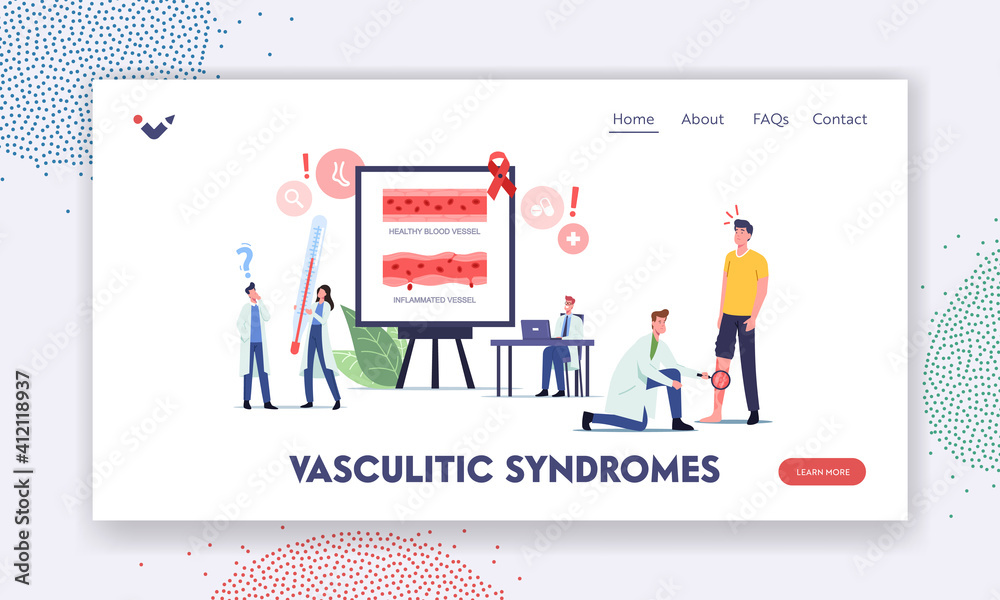 Home About FAQs Contact

HEALTHY BLOOD VESSEL

INFLAMMATED VESSEL

VASCULITIC SYNDROMES

LEARN MORE

Adobe Stock | #412118937